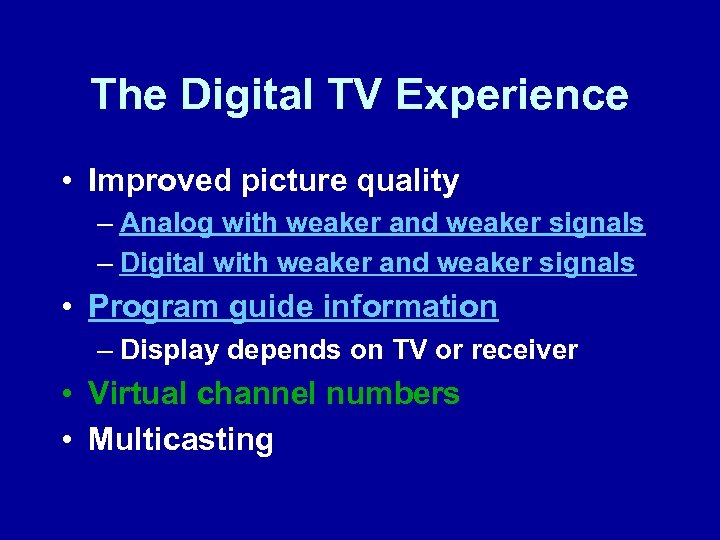 The Digital TV Experience

• Improved picture quality
– Analog with weaker and weaker signals
– Digital with weaker and weaker signals
• Program guide information
– Display depends on TV or receiver
• Virtual channel numbers
• Multicasting